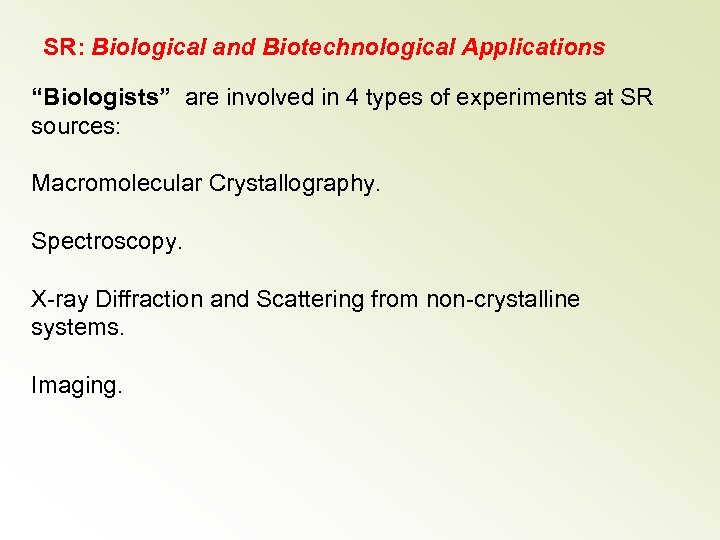 SR: Biological and Biotechnological Applications

“Biologists” are involved in 4 types of experiments at SR sources:

Macromolecular Crystallography.

Spectroscopy.

X-ray Diffraction and Scattering from non-crystalline systems.

Imaging.